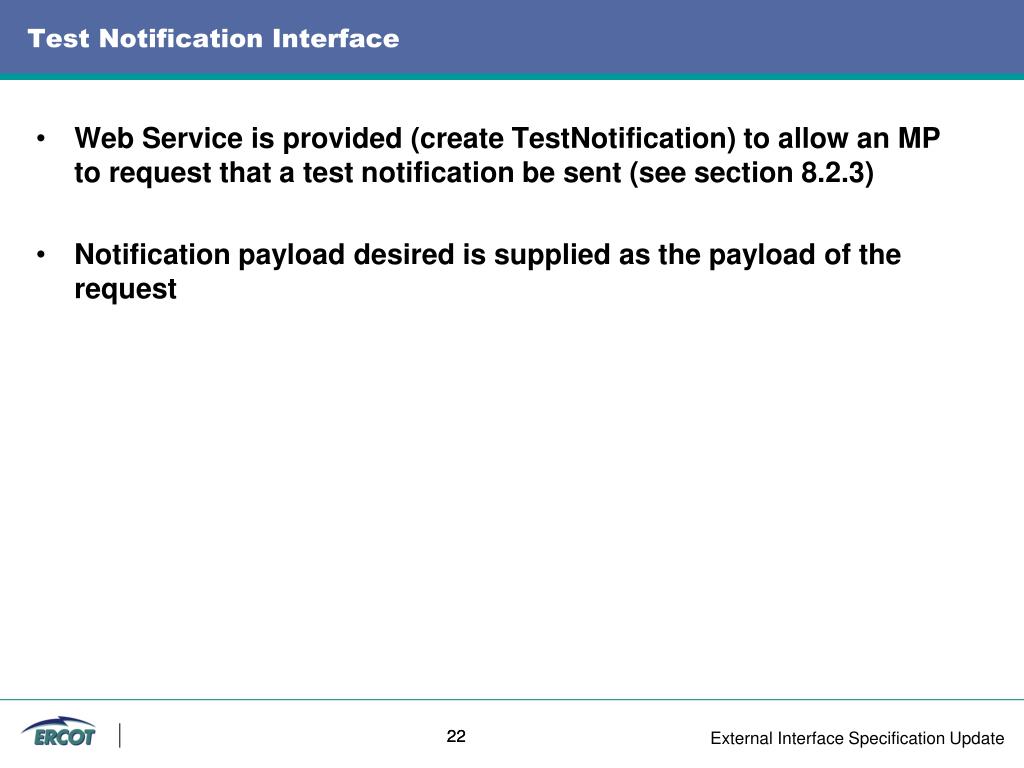 Test Notification Interface

• Web Service is provided (create TestNotification) to allow an MP to request that a test notification be sent (see section 8.2.3)

• Notification payload desired is supplied as the payload of the request

ERCOT

22

External Interface Specification Update